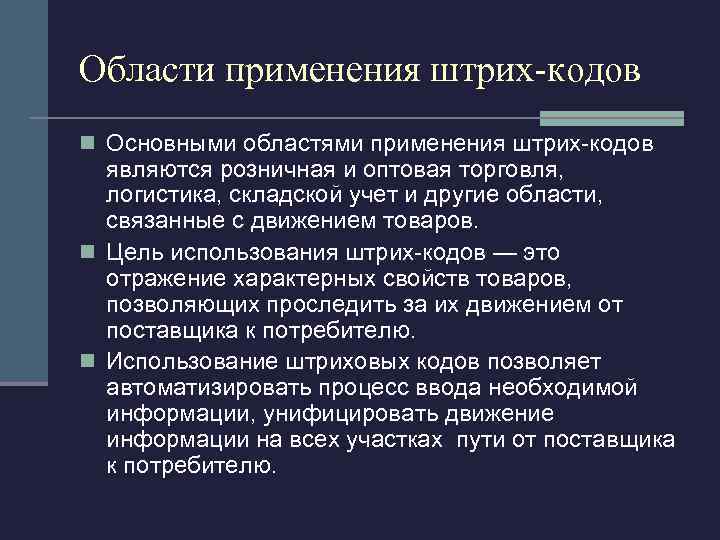 Области применения штрих-кодов

Основными областями применения штрих-кодов являются розничная и оптовая торговля, логистика, складской учет и другие области, связанные с движением товаров.

Цель использования штрих-кодов — это отражение характерных свойств товаров, позволяющих проследить за их движением от поставщика к потребителю.

Использование штриховых кодов позволяет автоматизировать процесс ввода необходимой информации, унифицировать движение информации на всех участках пути от поставщика к потребителю.